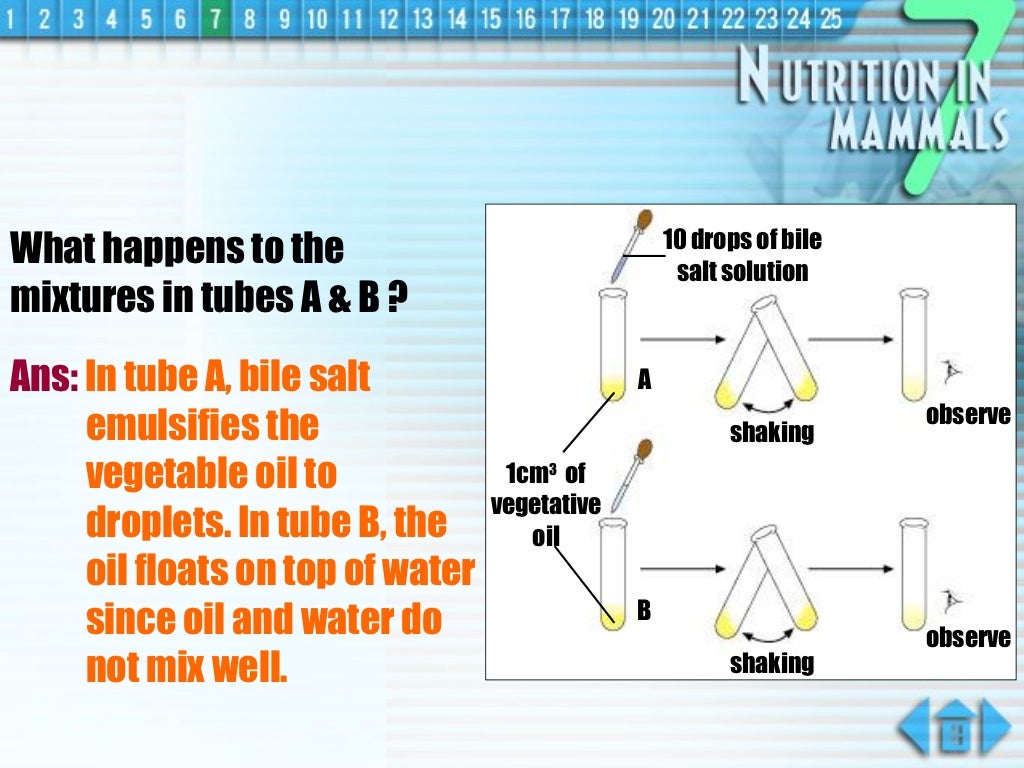 1 2 3 4 5 6 7 8 9 10 11 12 13 14 15 16 17 18 19 20 21 22 23 24 25

NUTRITION IN MAMMALS

7

What happens to the mixtures in tubes A & B ?

Ans: In tube A, bile salt emulsifies the vegetable oil to droplets. In tube B, the oil floats on top of water since oil and water do not mix well.

10 drops of bile salt solution

A

shaking

observe

$1cm^3$ of vegetative oil

B

shaking

observe